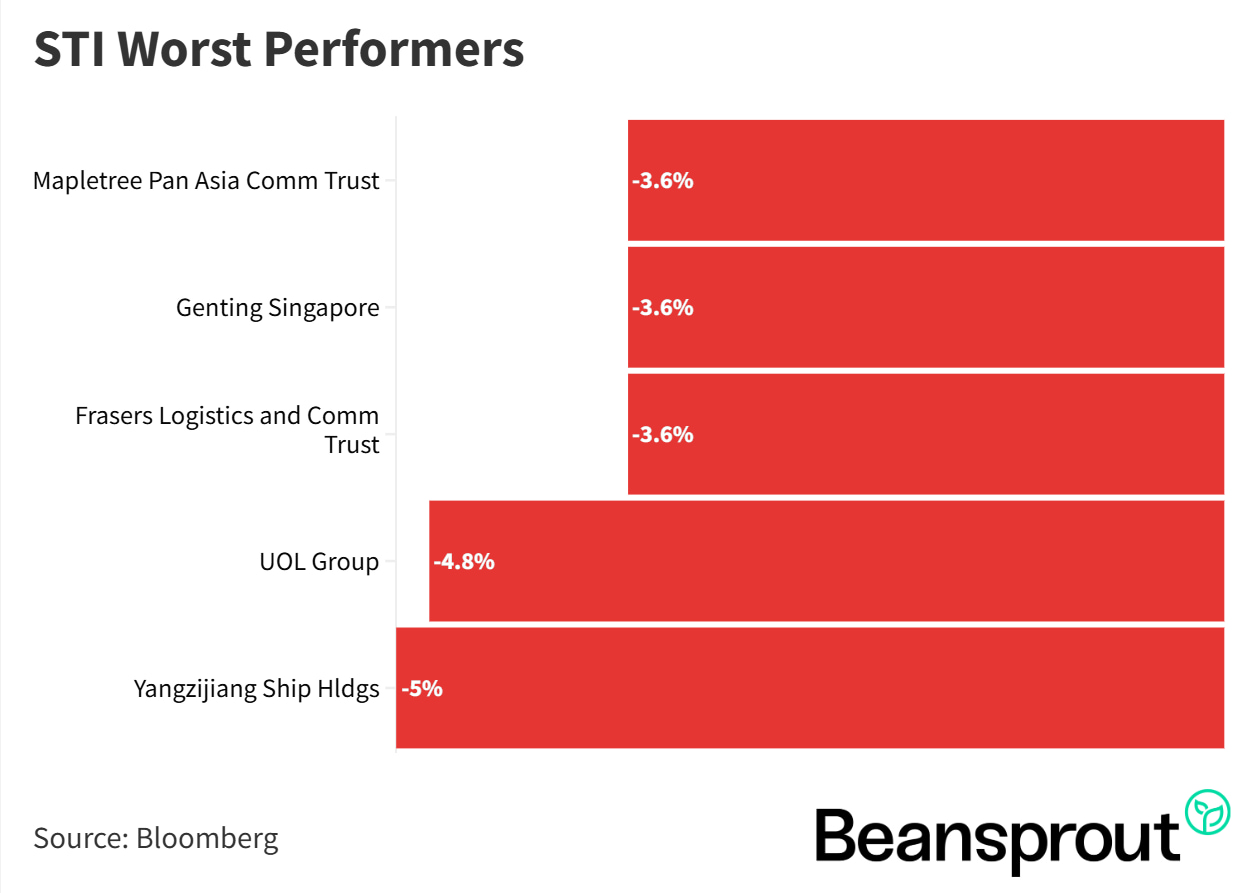 STI Worst Performers

Mapletree Pan Asia Comm Trust -3.6%

Genting Singapore -3.6%

Frasers Logistics and Comm Trust -3.6%

UOL Group -4.8%

Yangzijiang Ship Hldgs -5%

Source: Bloomberg

Beansprout